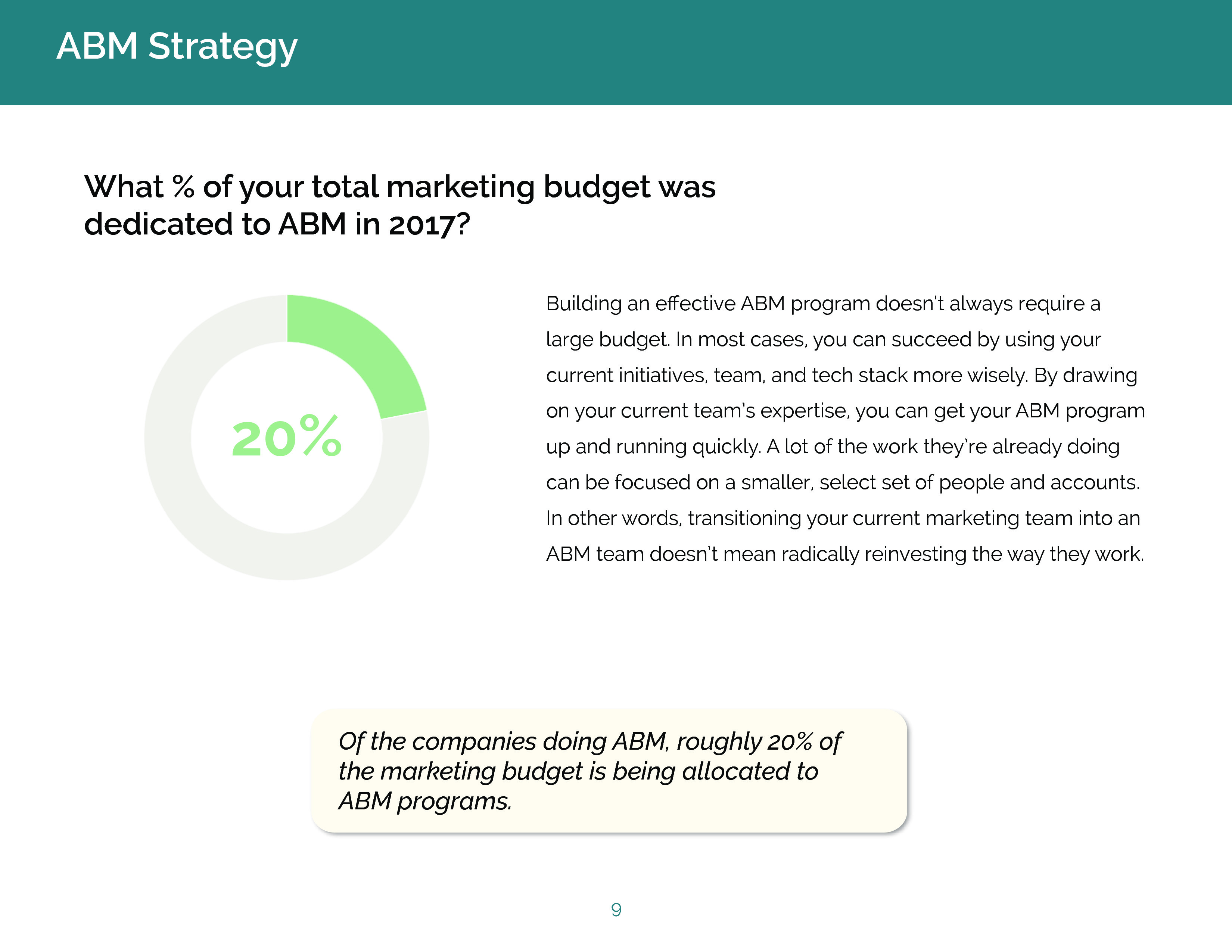 ABM Strategy

What % of your total marketing budget was dedicated to ABM in 2017?

20%

Building an effective ABM program doesn't always require a large budget. In most cases, you can succeed by using your current initiatives, team, and tech stack more wisely. By drawing on your current team's expertise, you can get your ABM program up and running quickly. A lot of the work they're already doing can be focused on a smaller, select set of people and accounts. In other words, transitioning your current marketing team into an ABM team doesn't mean radically reinvesting the way they work.

Of the companies doing ABM, roughly 20% of the marketing budget is being allocated to ABM programs.

9